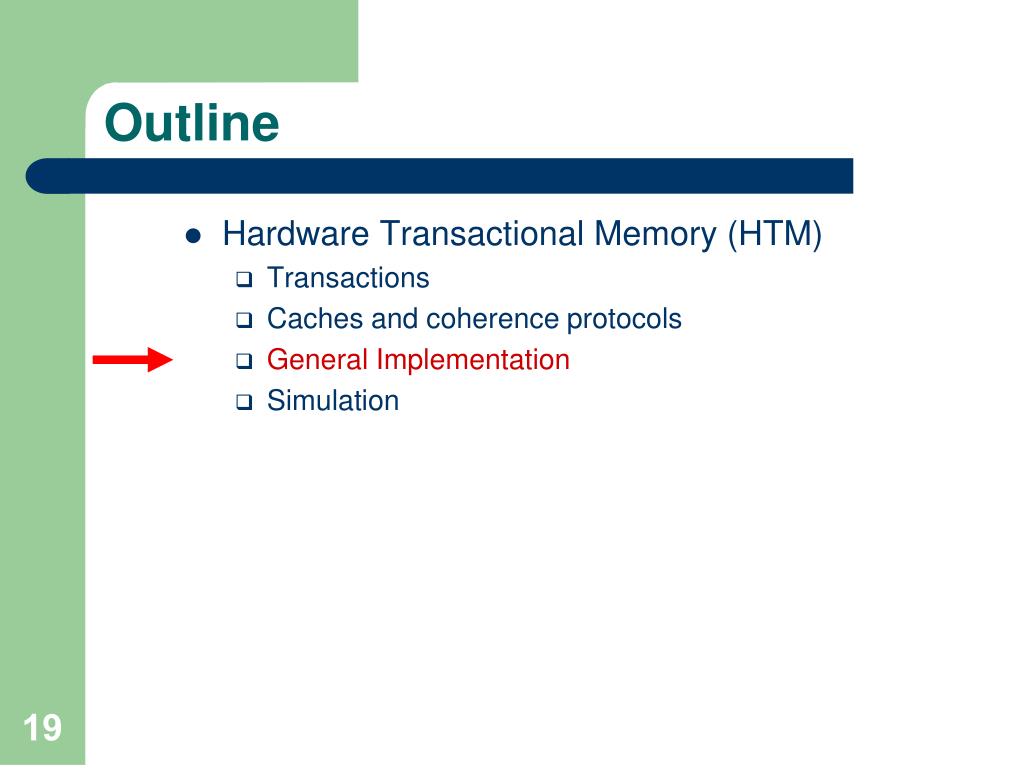 Outline

- Hardware Transactional Memory (HTM)
  - Transactions
  - Caches and coherence protocols
  - General Implementation
  - Simulation

19